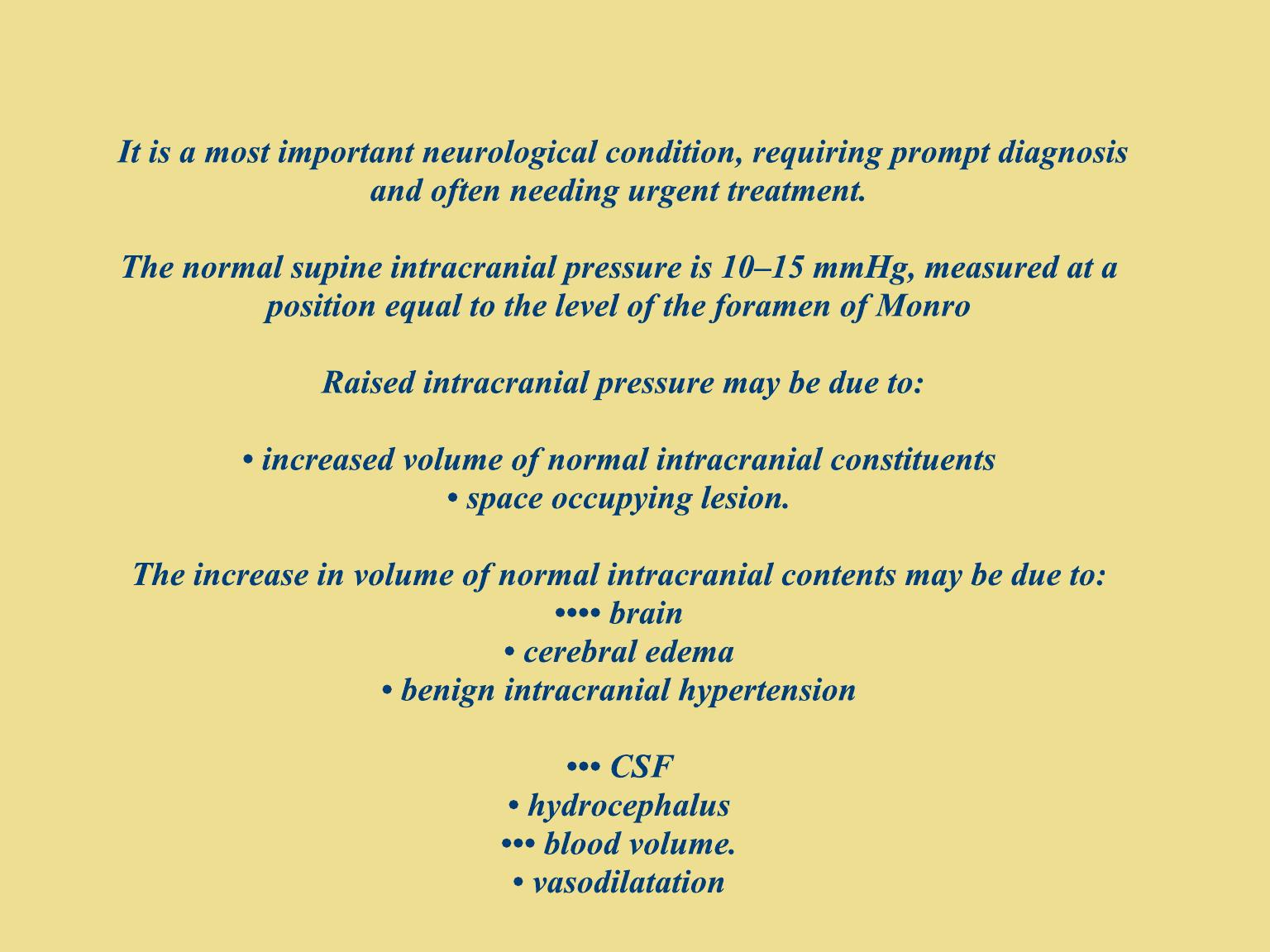 It is a most important neurological condition, requiring prompt diagnosis and often needing urgent treatment.

The normal supine intracranial pressure is 10–15 mmHg, measured at a position equal to the level of the foramen of Monro

Raised intracranial pressure may be due to:

• increased volume of normal intracranial constituents
• space occupying lesion.

The increase in volume of normal intracranial contents may be due to:
•••• brain
• cerebral edema
• benign intracranial hypertension

••• CSF
• hydrocephalus
••• blood volume.
• vasodilatation